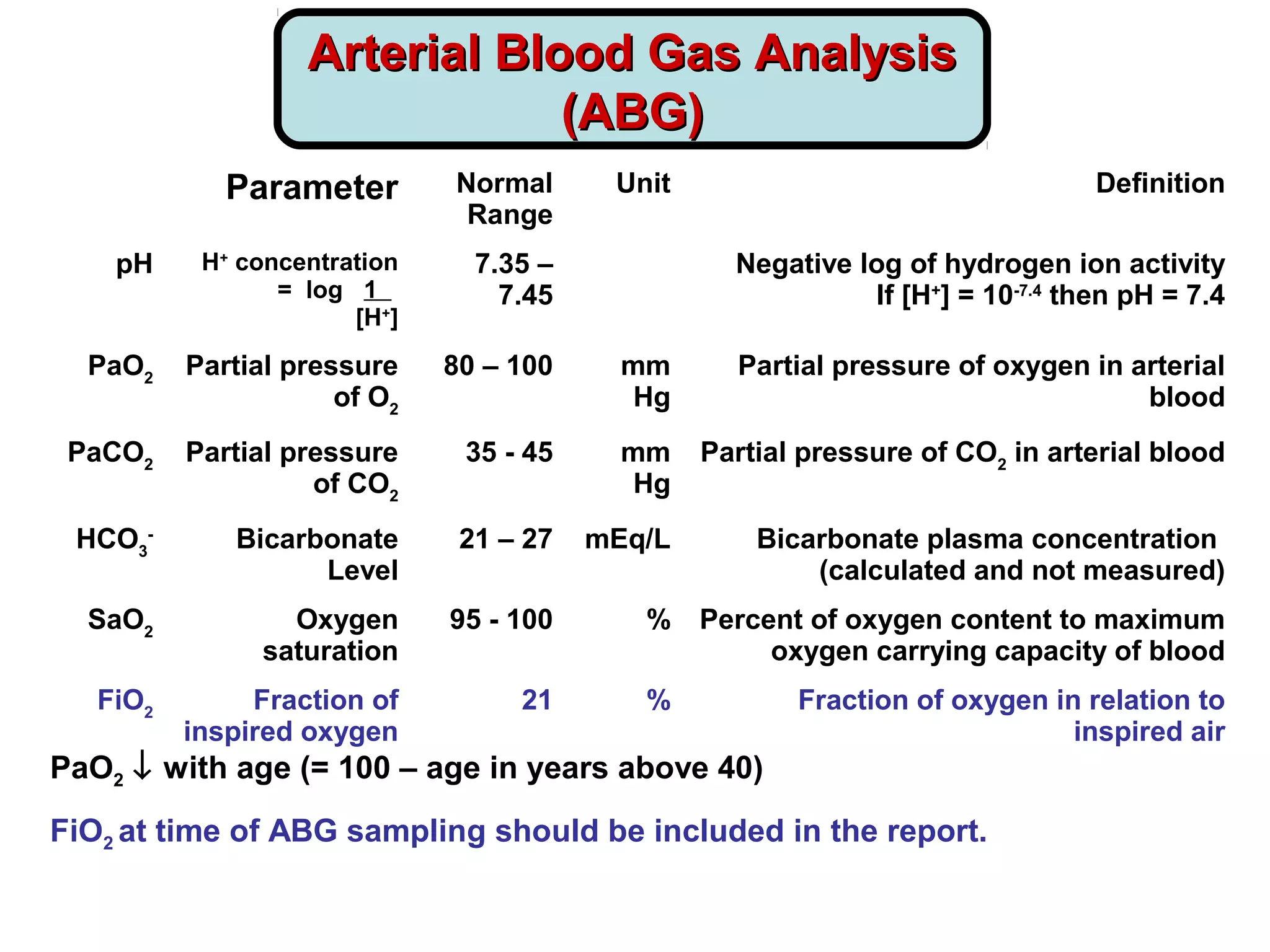 Arterial Blood Gas Analysis (ABG)

| | Parameter | Normal Range | Unit | Definition |
|---|---|---|---|---|
| pH | $H^+$ concentration $= \log \frac{1}{[H^+]}$ | 7.35 – 7.45 | | Negative log of hydrogen ion activity If $[H^+] = 10^{-7.4}$ then pH = 7.4 |
| $PaO_2$ | Partial pressure of $O_2$ | 80 – 100 | mm Hg | Partial pressure of oxygen in arterial blood |
| $PaCO_2$ | Partial pressure of $CO_2$ | 35 - 45 | mm Hg | Partial pressure of $CO_2$ in arterial blood |
| $HCO_3^-$ | Bicarbonate Level | 21 – 27 | mEq/L | Bicarbonate plasma concentration (calculated and not measured) |
| $SaO_2$ | Oxygen saturation | 95 - 100 | % | Percent of oxygen content to maximum oxygen carrying capacity of blood |
| $FiO_2$ | Fraction of inspired oxygen | 21 | % | Fraction of oxygen in relation to inspired air |

$PaO_2$ ↓ with age (= 100 – age in years above 40)

$FiO_2$ at time of ABG sampling should be included in the report.